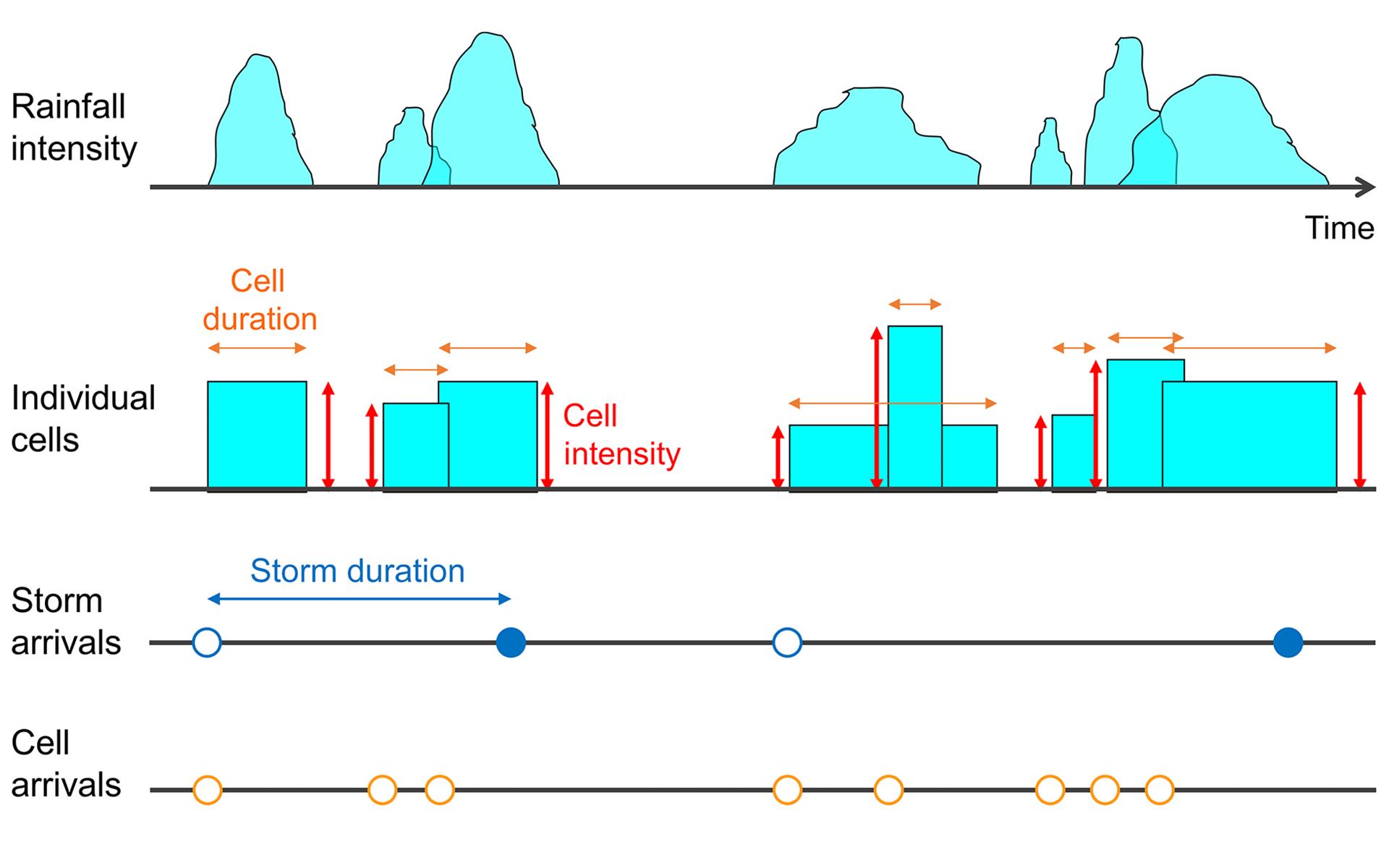 Rainfall intensity

Time

Cell duration

Individual cells

Cell intensity

Storm duration

Storm arrivals

Cell arrivals